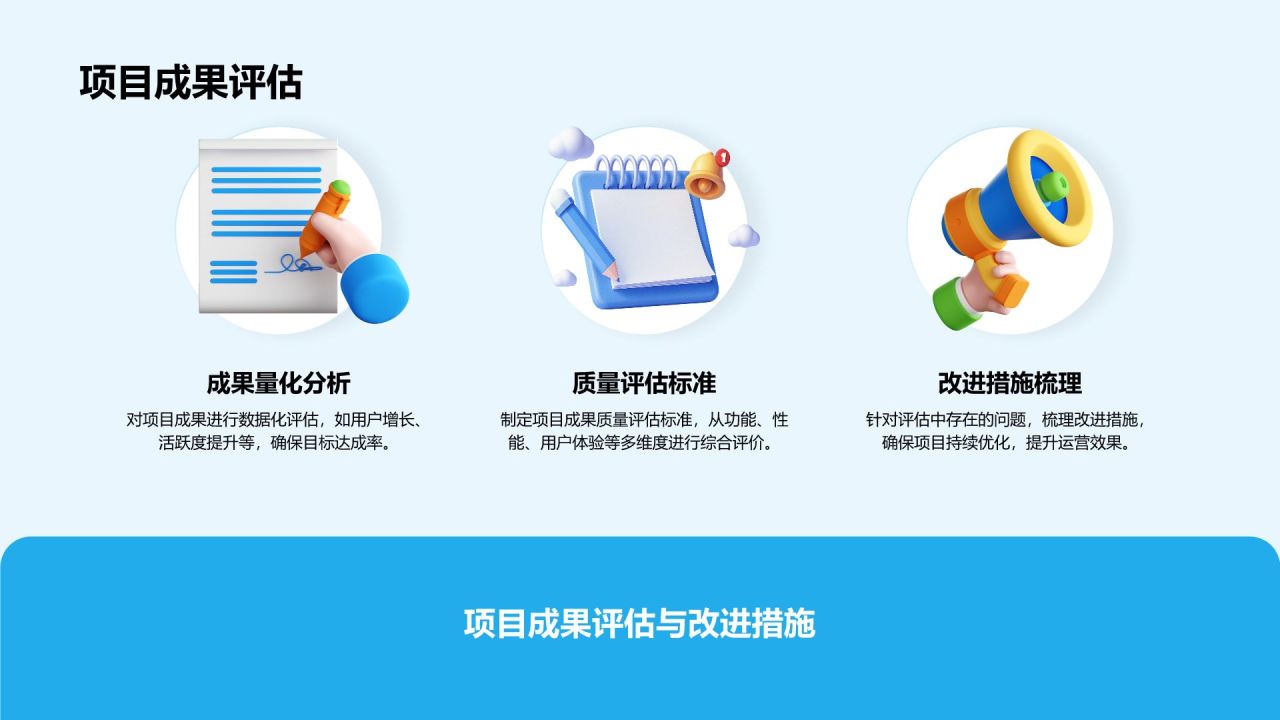 项目成果评估

成果量化分析

对项目成果进行数据化评估，如用户增长、活跃度提升等，确保目标达成率。

质量评估标准

制定项目成果质量评估标准，从功能、性能、用户体验等多维度进行综合评价。

改进措施梳理

针对评估中存在的问题，梳理改进措施，确保项目持续优化，提升运营效果。

项目成果评估与改进措施